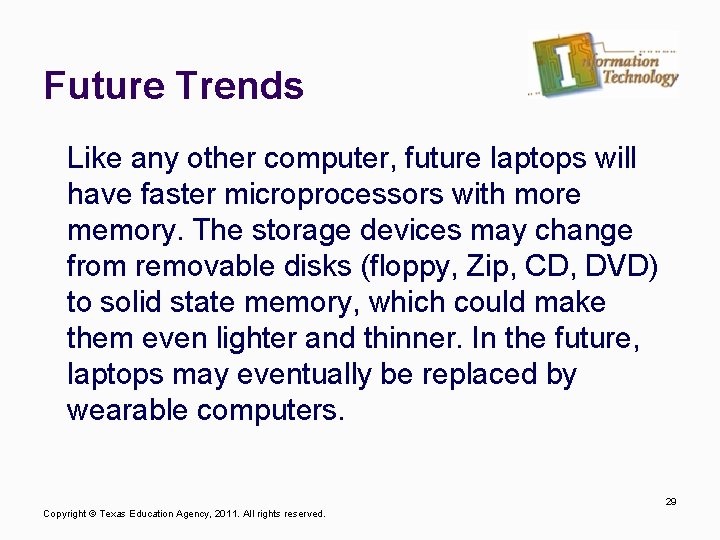 Future Trends

Information Technology

Like any other computer, future laptops will have faster microprocessors with more memory. The storage devices may change from removable disks (floppy, Zip, CD, DVD) to solid state memory, which could make them even lighter and thinner. In the future, laptops may eventually be replaced by wearable computers.

29

Copyright © Texas Education Agency, 2011. All rights reserved.